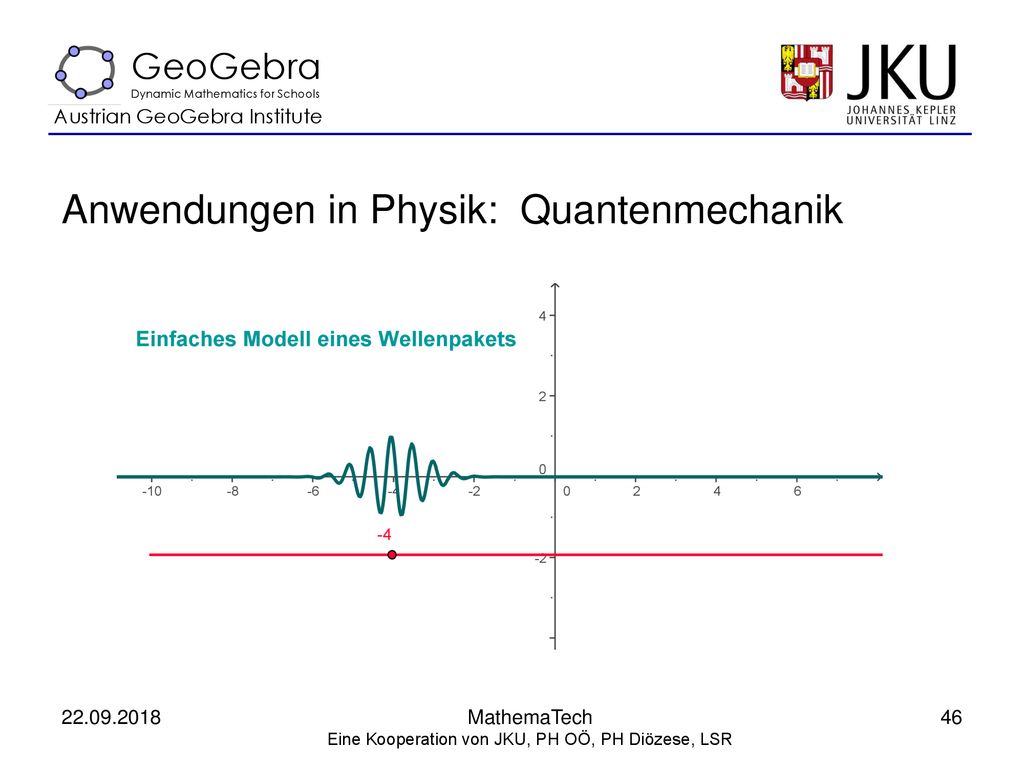 GeoGebra
Dynamic Mathematics for Schools
Austrian GeoGebra Institute

JKU
JOHANNES KEPLER
UNIVERSITÄT LINZ

Anwendungen in Physik: Quantenmechanik

Einfaches Modell eines Wellenpakets

4
2
0
-2
-10
-8
-6
-4
-2
0
2
4
6
-4

22.09.2018

MathemaTech
Eine Kooperation von JKU, PH OÖ, PH Diözese, LSR

46